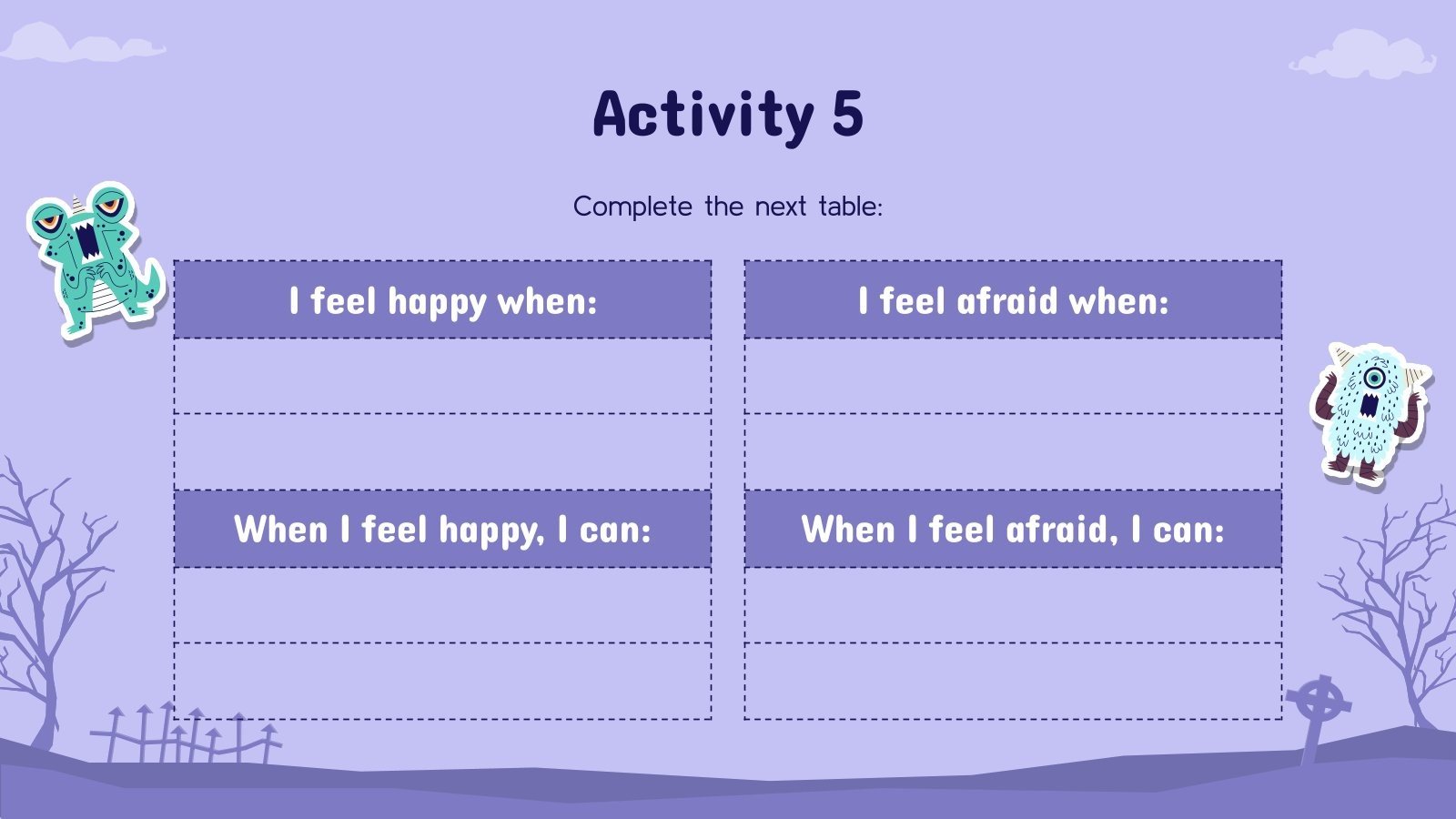 Activity 5

Complete the next table:

| I feel happy when: | I feel afraid when: |
|---|---|
| | |
| | |
| When I feel happy, I can: | When I feel afraid, I can: |
| | |
| | |